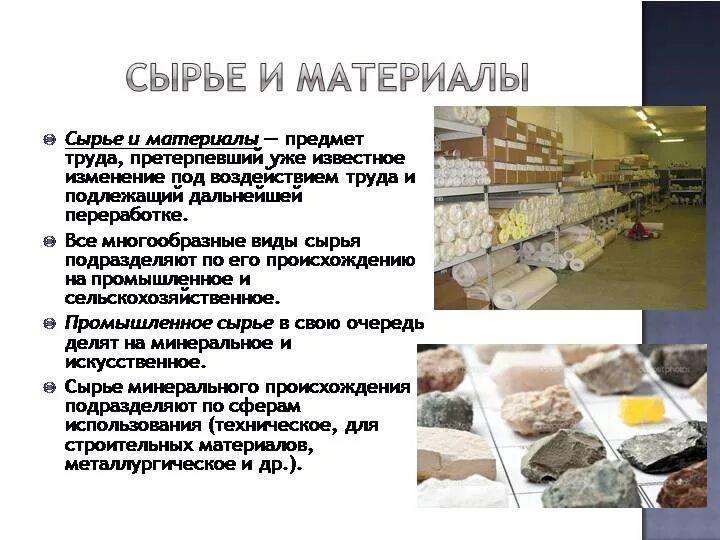 СЫРЬЕ И МАТЕРИАЛЫ

Сырье и материалы — предмет труда, претерпевший уже известное изменение под воздействием труда и подлежащий дальнейшей переработке.

Все многообразные виды сырья подразделяют по его происхождению на промышленное и сельскохозяйственное.

Промышленное сырье в свою очередь делят на минеральное и искусственное.

Сырье минерального происхождения подразделяют по сферам использования (техническое, для строительных материалов, металлургическое и др.).